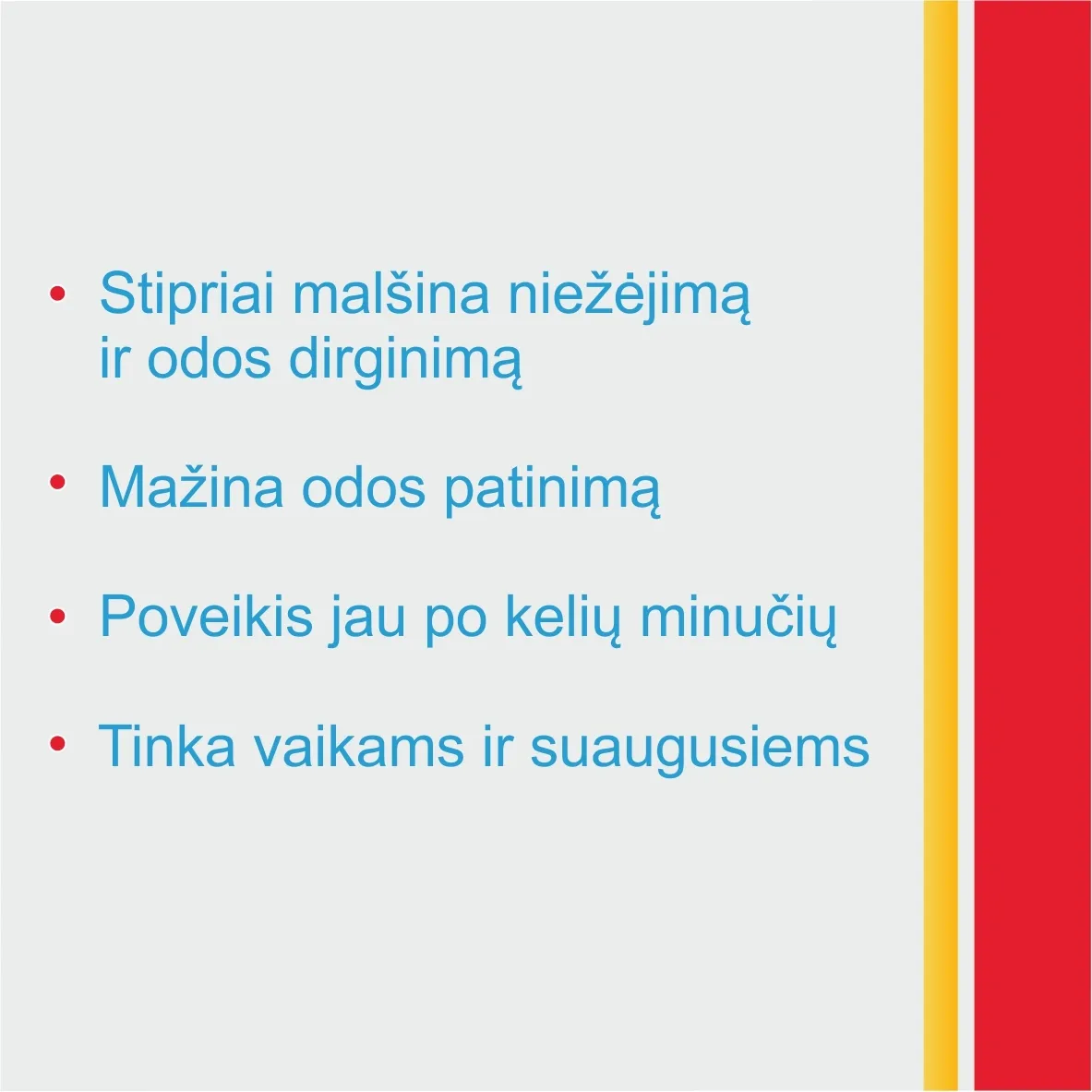 • Stipriai malšina niežėjimą ir odos dirginimą

• Mažina odos patinimą

• Poveikis jau po kelių minučių

• Tinka vaikams ir suaugusiems